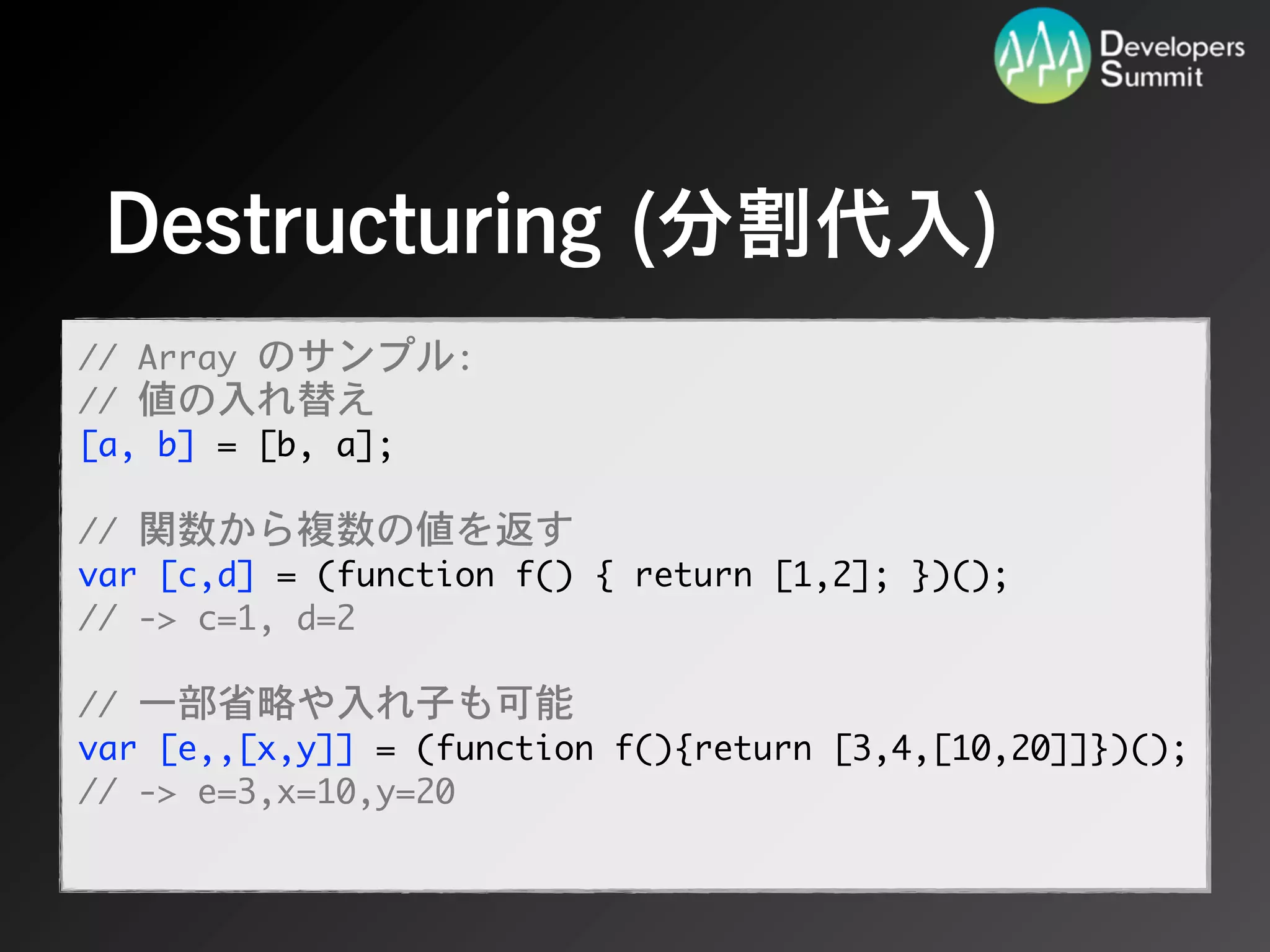 Developers Summit

Destructuring (分割代入)

// Array のサンプル:
// 値の入れ替え
[a, b] = [b, a];

// 関数から複数の値を返す
var [c,d] = (function f() { return [1,2]; })();
// -> c=1, d=2

// 一部省略や入れ子も可能
var [e,,[x,y]] = (function f(){return [3,4,[10,20]]})();
// -> e=3,x=10,y=20